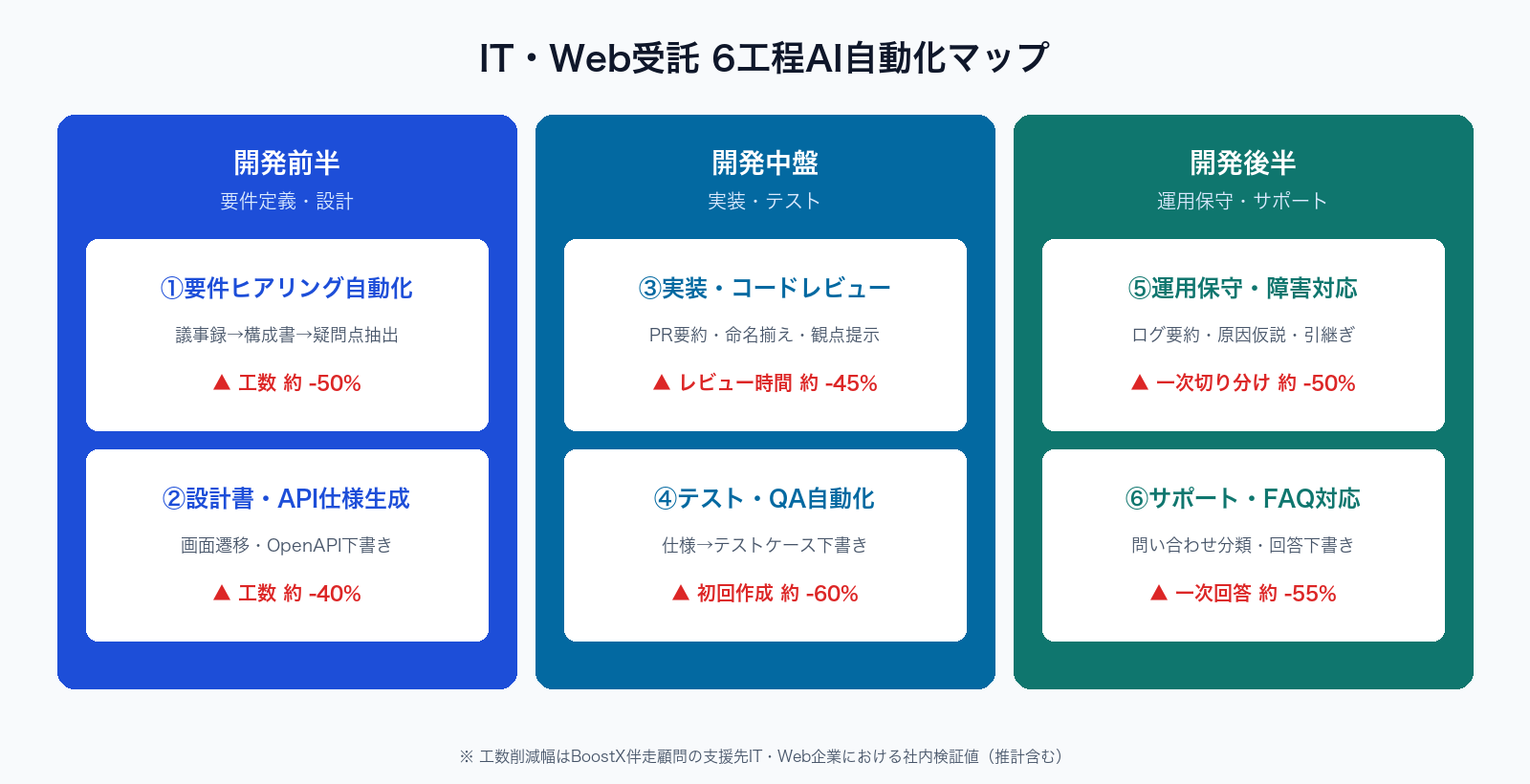 IT・Web受託 6工程AI自動化マップ

開発前半
要件定義・設計

①要件ヒアリング自動化
議事録→構成書→疑問点抽出
▲ 工数 約 -50%

②設計書・API仕様生成
画面遷移・OpenAPI下書き
▲ 工数 約 -40%

開発中盤
実装・テスト

③実装・コードレビュー
PR要約・命名揃え・観点提示
▲ レビュー時間 約 -45%

④テスト・QA自動化
仕様→テストケース下書き
▲ 初回作成 約 -60%

開発後半
運用保守・サポート

⑤運用保守・障害対応
ログ要約・原因仮説・引継ぎ
▲ 一次切り分け 約 -50%

⑥サポート・FAQ対応
問い合わせ分類・回答下書き
▲ 一次回答 約 -55%

※ 工数削減幅はBoostX伴走顧問の支援先IT・Web企業における社内検証値（推計含む）